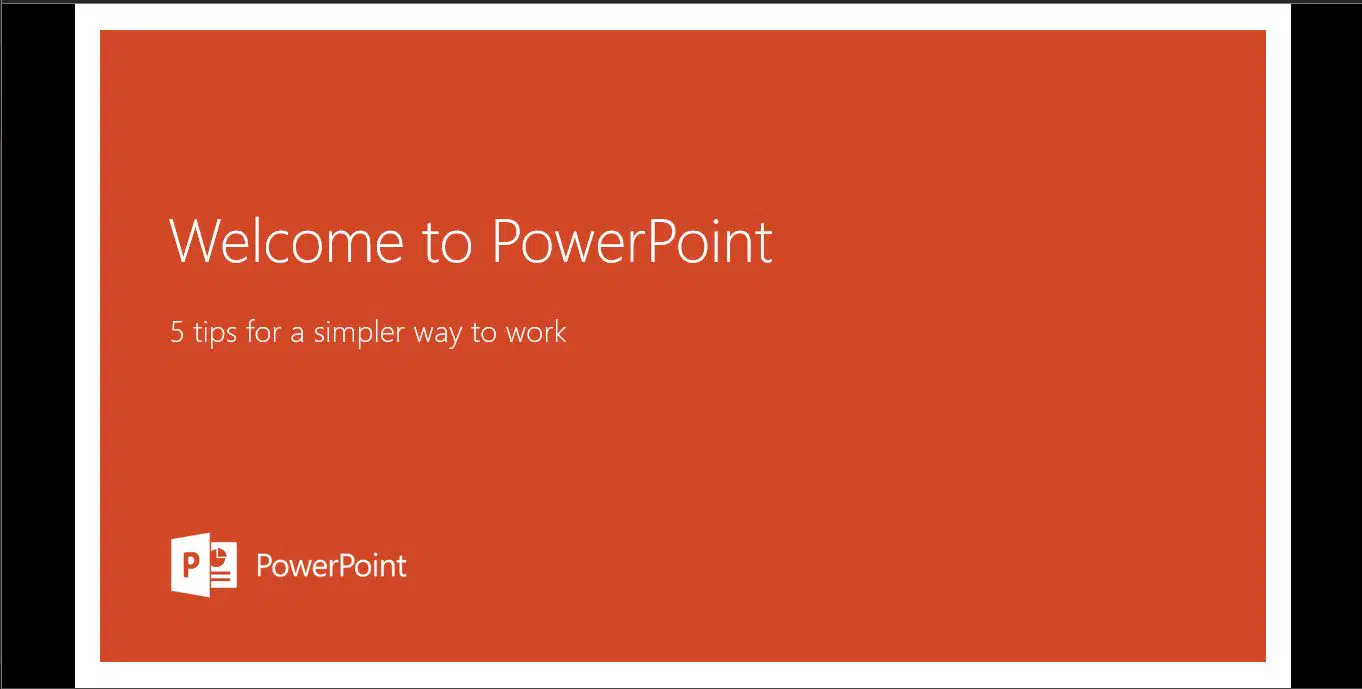 Welcome to PowerPoint

5 tips for a simpler way to work

P PowerPoint